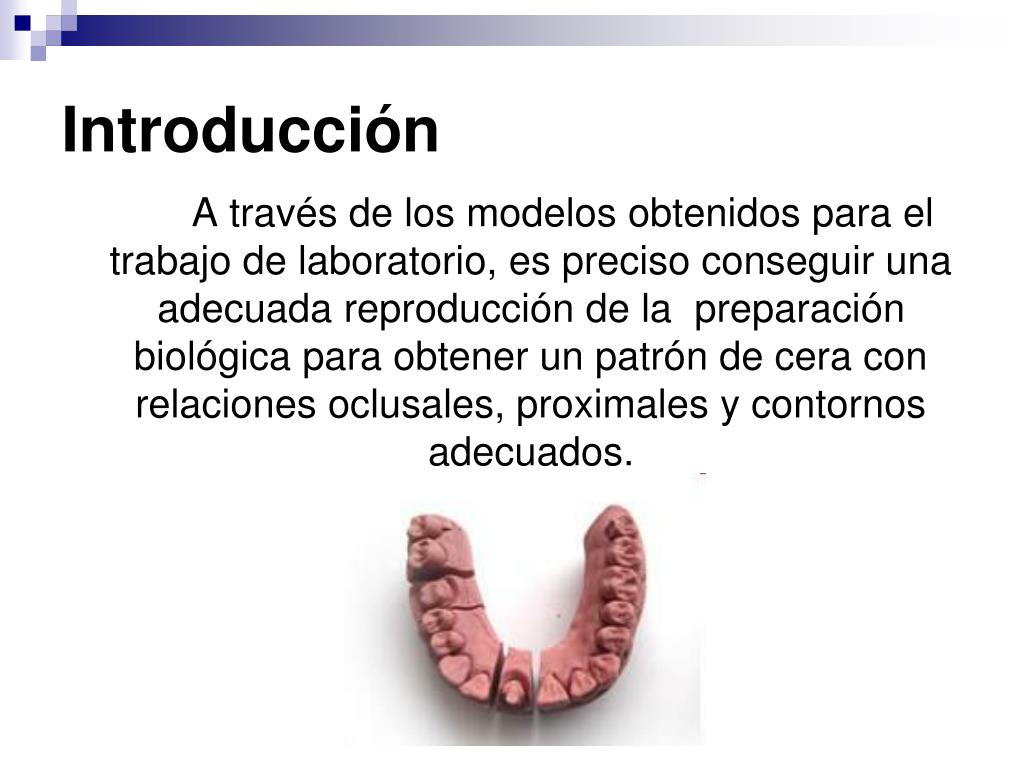 Introducción

A través de los modelos obtenidos para el trabajo de laboratorio, es preciso conseguir una adecuada reproducción de la preparación biológica para obtener un patrón de cera con relaciones oclusales, proximales y contornos adecuados.